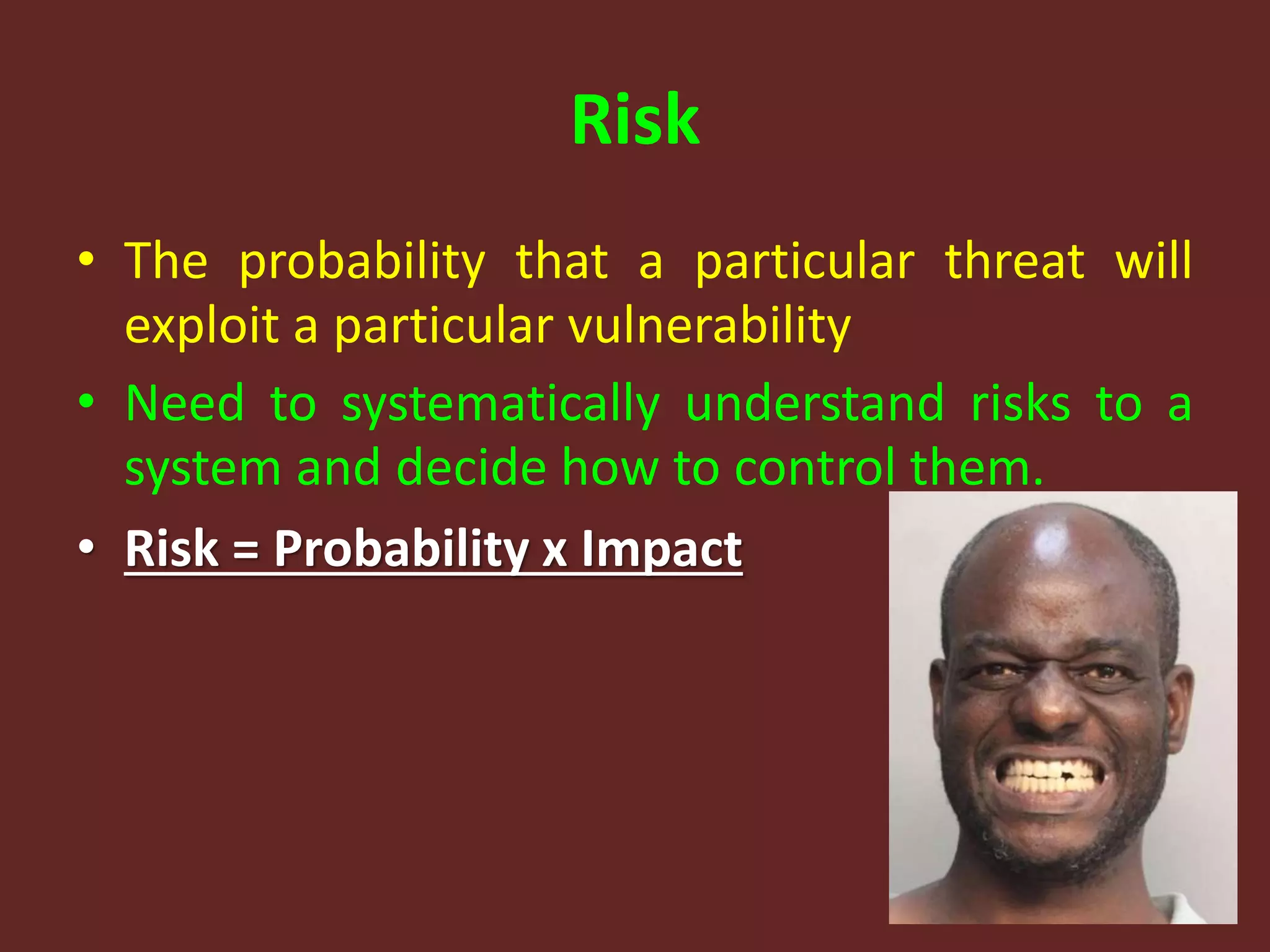 Risk

• The probability that a particular threat will exploit a particular vulnerability

• Need to systematically understand risks to a system and decide how to control them.

• Risk = Probability x Impact